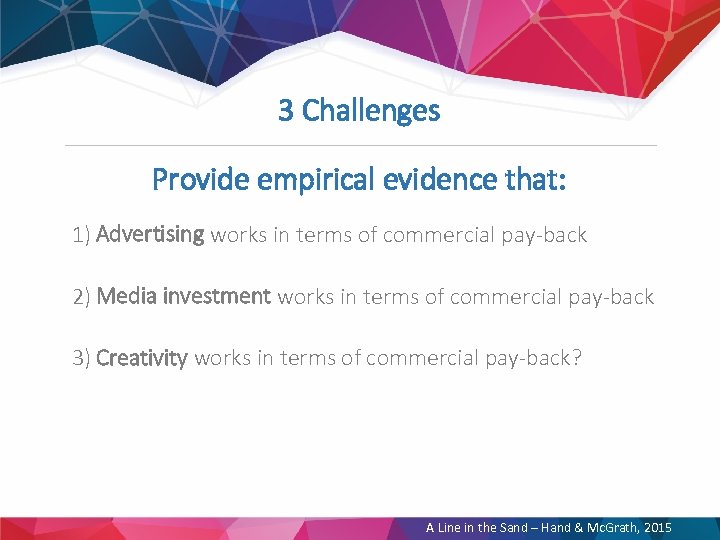 3 Challenges

Provide empirical evidence that:

1) Advertising works in terms of commercial pay-back

2) Media investment works in terms of commercial pay-back

3) Creativity works in terms of commercial pay-back?

A Line in the Sand – Hand & McGrath, 2015